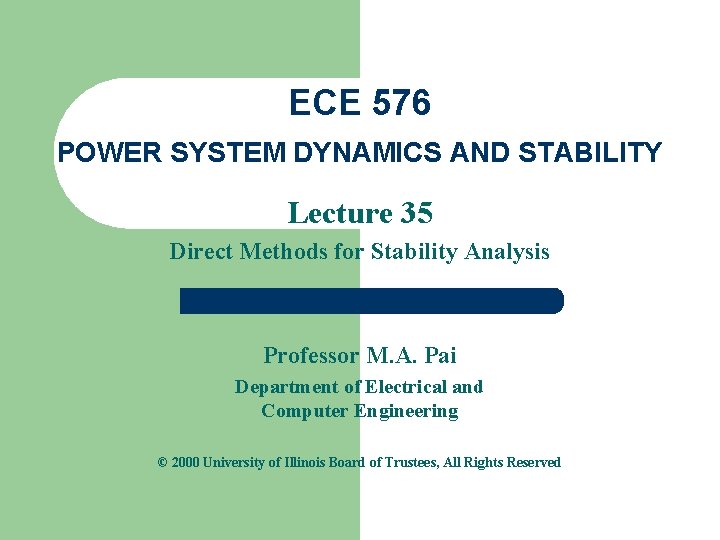 ECE 576

POWER SYSTEM DYNAMICS AND STABILITY

Lecture 35

Direct Methods for Stability Analysis

Professor M.A. Pai

Department of Electrical and Computer Engineering

© 2000 University of Illinois Board of Trustees, All Rights Reserved